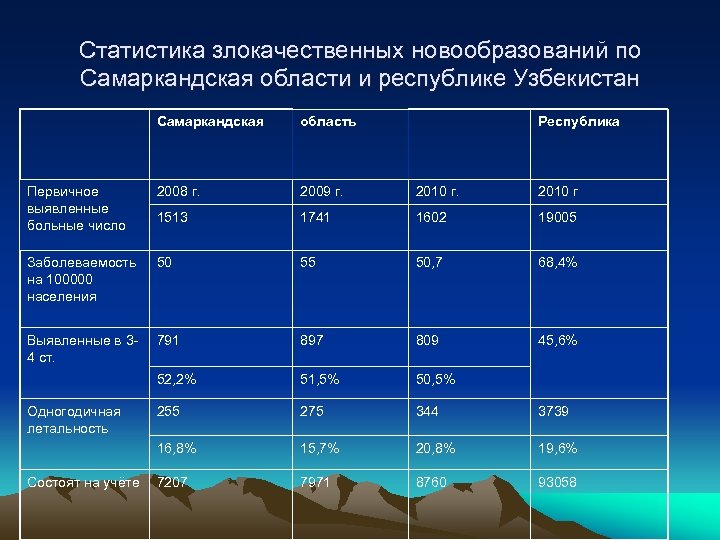 Статистика злокачественных новообразований по Самаркандская области и республике Узбекистан

| | Самаркандская | область | | Республика |
|---|---|---|---|---|
| Первичное выявленные больные число | 2008 г. | 2009 г. | 2010 г. | 2010 г |
| | 1513 | 1741 | 1602 | 19005 |
| Заболеваемость на 100000 населения | 50 | 55 | 50,7 | 68,4% |
| Выявленные в 3-4 ст. | 791 | 897 | 809 | 45,6% |
| | 52,2% | 51,5% | 50,5% | |
| Одногодичная летальность | 255 | 275 | 344 | 3739 |
| | 16,8% | 15,7% | 20,8% | 19,6% |
| Состоят на учёте | 7207 | 7971 | 8760 | 93058 |